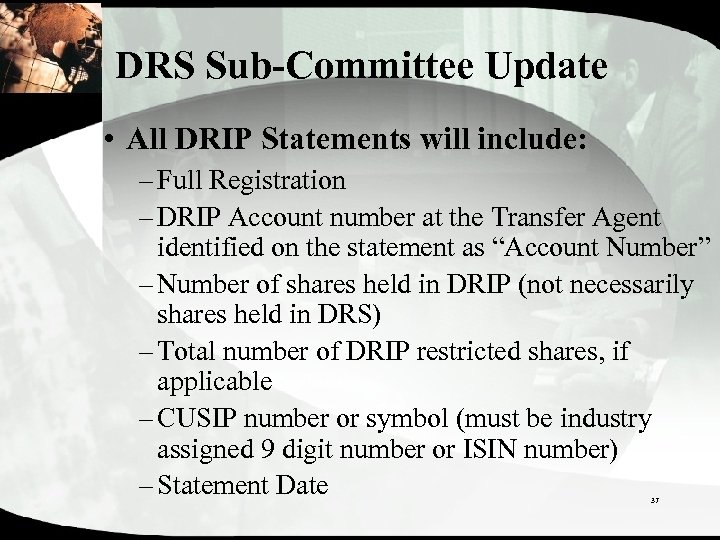 DRS Sub-Committee Update

• All DRIP Statements will include:

– Full Registration

– DRIP Account number at the Transfer Agent identified on the statement as “Account Number”

– Number of shares held in DRIP (not necessarily shares held in DRS)

– Total number of DRIP restricted shares, if applicable

– CUSIP number or symbol (must be industry assigned 9 digit number or ISIN number)

– Statement Date

37